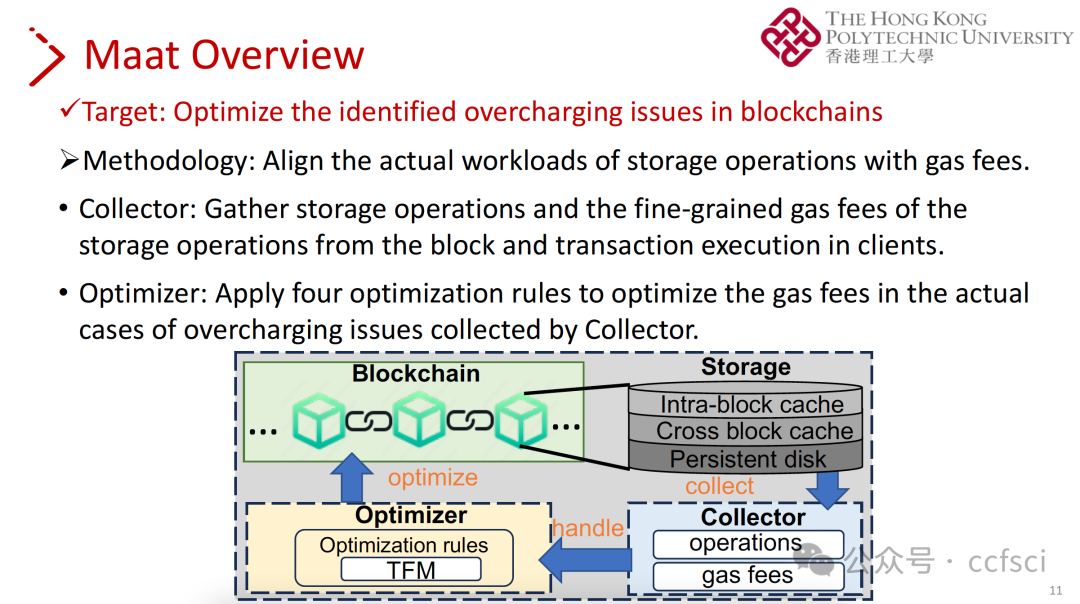 Maat Overview

THE HONG KONG POLYTECHNIC UNIVERSITY
香港理工大學

✓Target: Optimize the identified overcharging issues in blockchains

➢Methodology: Align the actual workloads of storage operations with gas fees.

• Collector: Gather storage operations and the fine-grained gas fees of the storage operations from the block and transaction execution in clients.

• Optimizer: Apply four optimization rules to optimize the gas fees in the actual cases of overcharging issues collected by Collector.

Blockchain
...
...
Storage
Intra-block cache
Cross block cache
Persistent disk
optimize
collect
Optimizer
Optimization rules
TFM
handle
Collector
operations
gas fees

公众号 · ccfsci

11